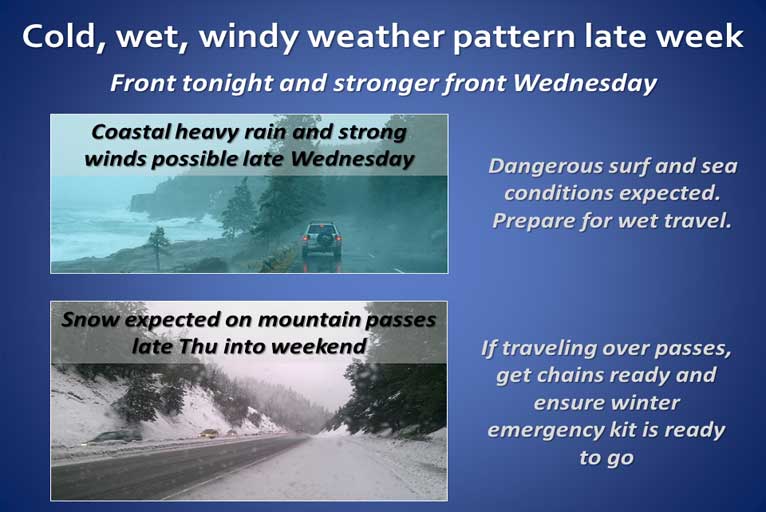 Cold, wet, windy weather pattern late week

Front tonight and stronger front Wednesday

Coastal heavy rain and strong winds possible late Wednesday

Dangerous surf and sea conditions expected. Prepare for wet travel.

Snow expected on mountain passes late Thu into weekend

If traveling over passes, get chains ready and ensure winter emergency kit is ready to go